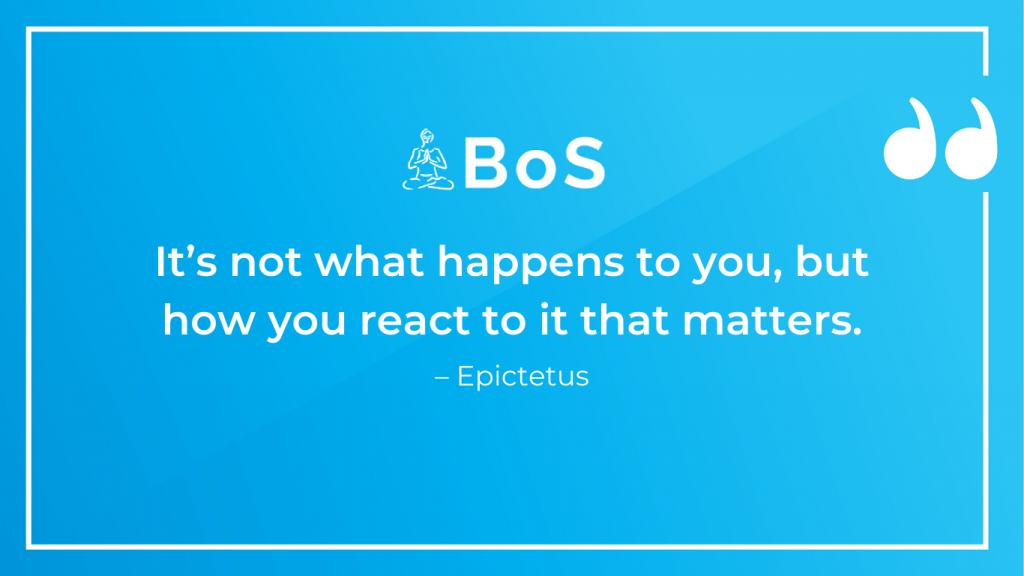 BoS

It’s not what happens to you, but how you react to it that matters.

– Epictetus